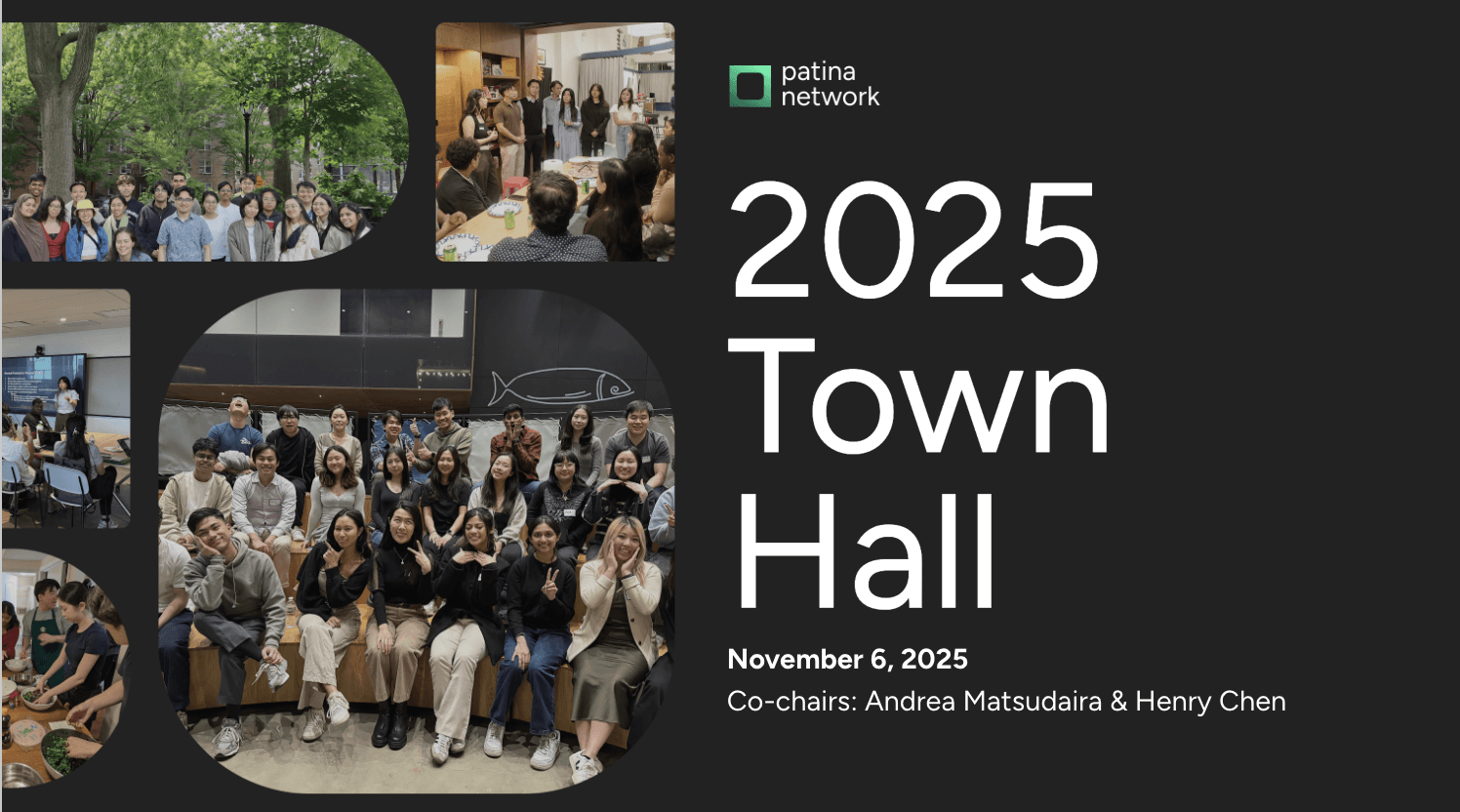 patina
network

2025
Town
Hall

November 6, 2025
Co-chairs: Andrea Matsudaira & Henry Chen